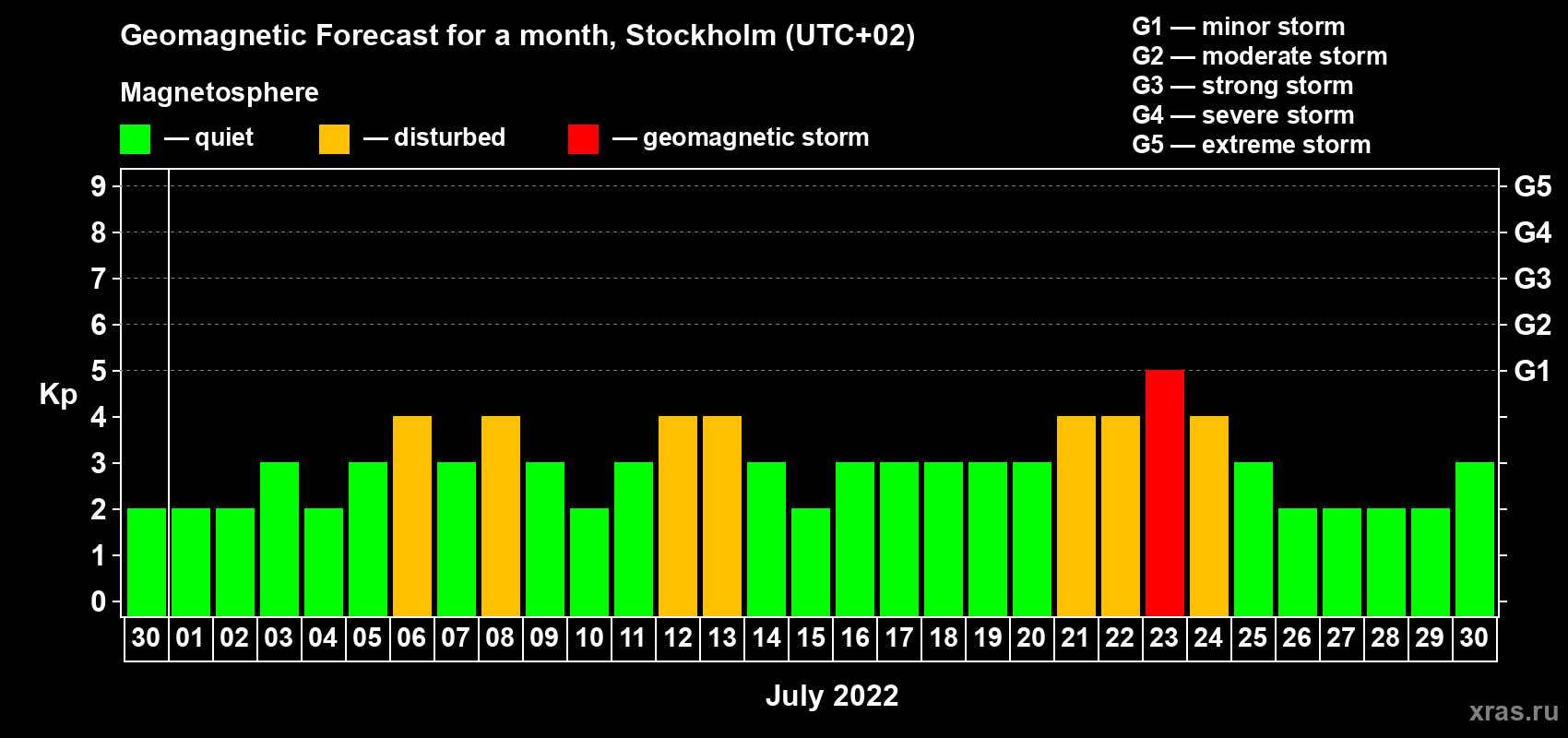 Geomagnetic Forecast for a month, Stockholm (UTC+02)

Magnetosphere

— quiet — disturbed — geomagnetic storm

G1 — minor storm
G2 — moderate storm
G3 — strong storm
G4 — severe storm
G5 — extreme storm

Kp

9 8 7 6 5 4 3 2 1 0

G5 G4 G3 G2 G1

30 01 02 03 04 05 06 07 08 09 10 11 12 13 14 15 16 17 18 19 20 21 22 23 24 25 26 27 28 29 30

July 2022

xras.ru